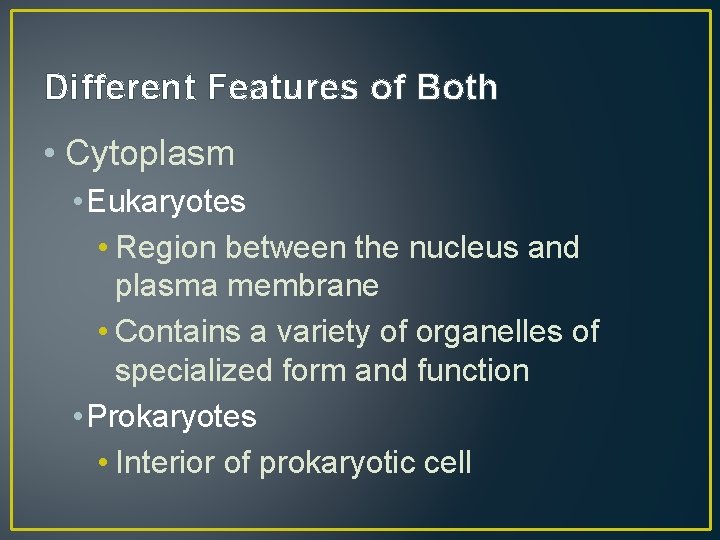 Different Features of Both

• Cytoplasm
• Eukaryotes
• Region between the nucleus and plasma membrane
• Contains a variety of organelles of specialized form and function
• Prokaryotes
• Interior of prokaryotic cell